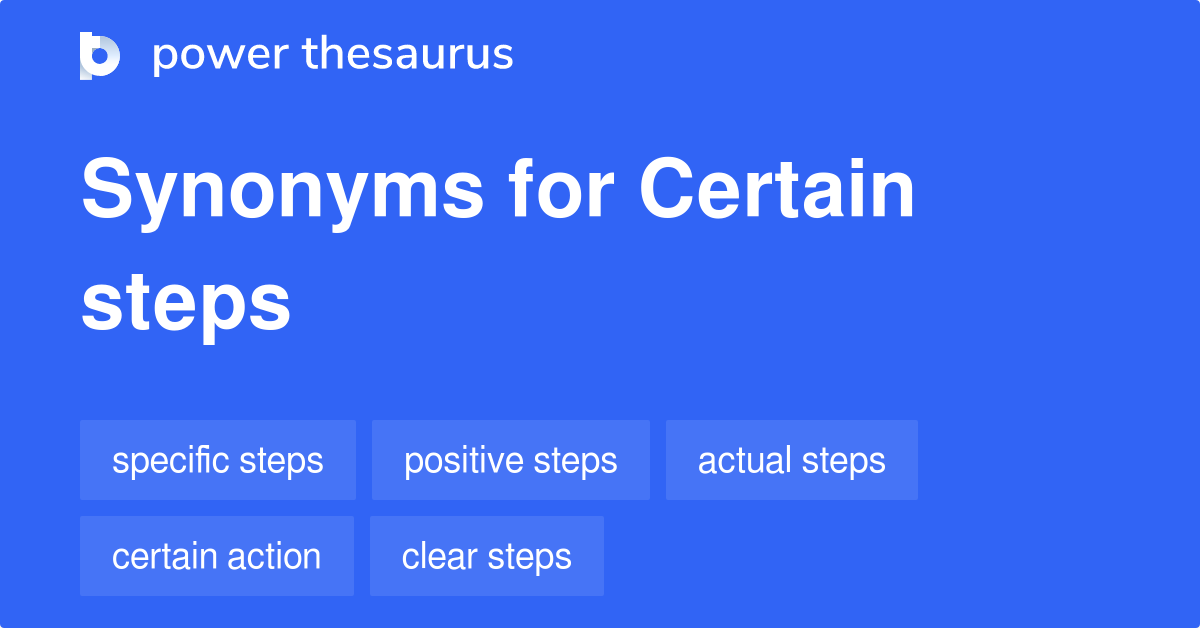 power thesaurus

Synonyms for Certain steps

specific steps
positive steps
actual steps
certain action
clear steps